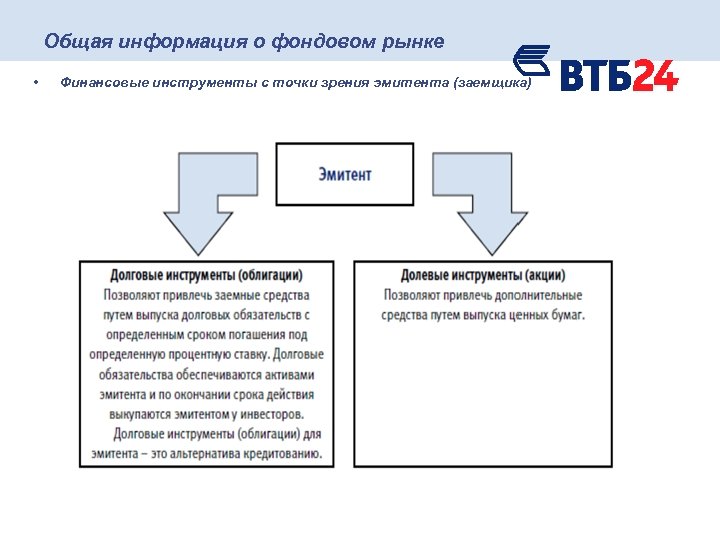 Общая информация о фондовом рынке

ВТБ24

• Финансовые инструменты с точки зрения эмитента (заемщика)

Эмитент

Долговые инструменты (облигации)
Позволяют привлечь заемные средства путем выпуска долговых обязательств с определенным сроком погашения под определенную процентную ставку. Долговые обязательства обеспечиваются активами эмитента и по окончании срока действия выкупаются эмитентом у инвесторов.
Долговые инструменты (облигации) для эмитента – это альтернатива кредитованию.

Долевые инструменты (акции)
Позволяют привлечь дополнительные средства путем выпуска ценных бумаг.